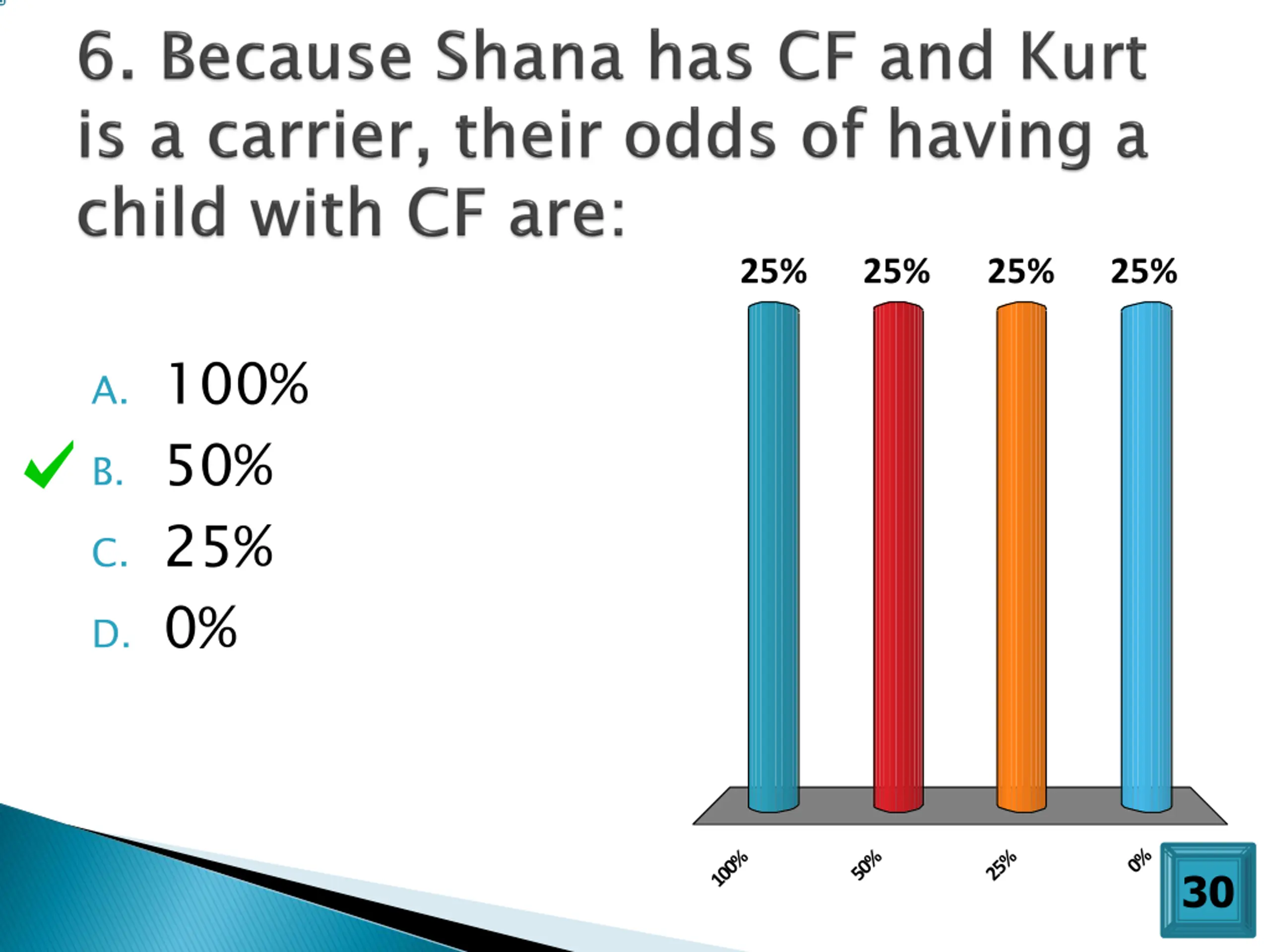 6. Because Shana has CF and Kurt is a carrier, their odds of having a child with CF are:

A. 100%
B. 50%
C. 25%
D. 0%

25% 25% 25% 25%

100% 50% 25% 0%

30